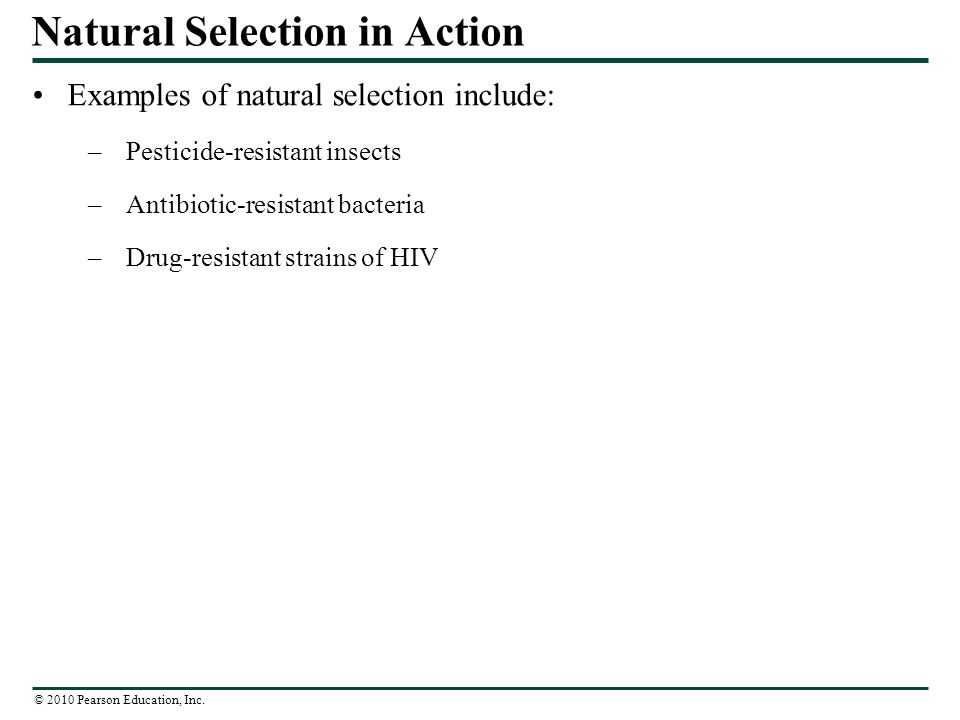 Natural Selection in Action

• Examples of natural selection include:

– Pesticide-resistant insects

– Antibiotic-resistant bacteria

– Drug-resistant strains of HIV

© 2010 Pearson Education, Inc.